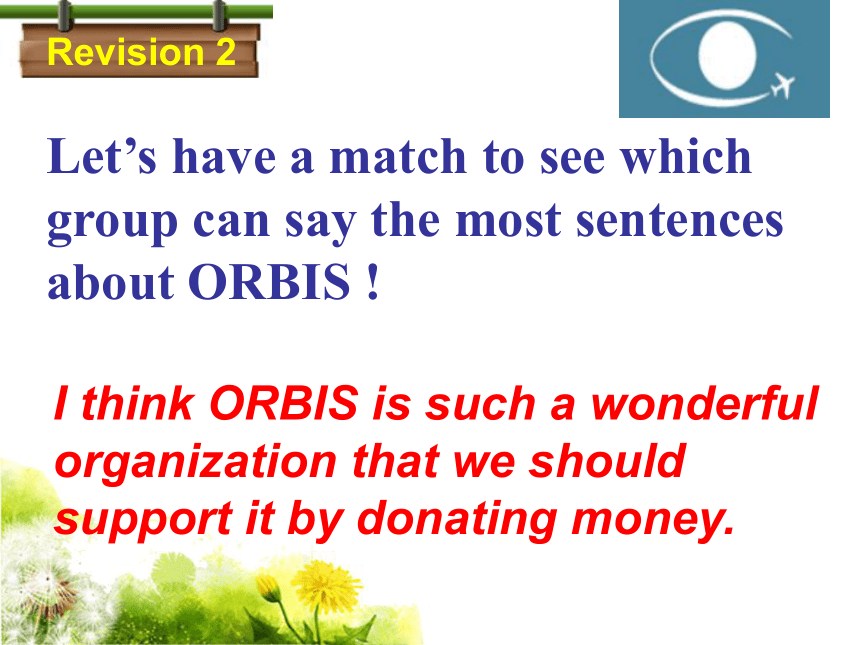 Revision 2

Let’s have a match to see which group can say the most sentences about ORBIS !

I think ORBIS is such a wonderful organization that we should support it by donating money.